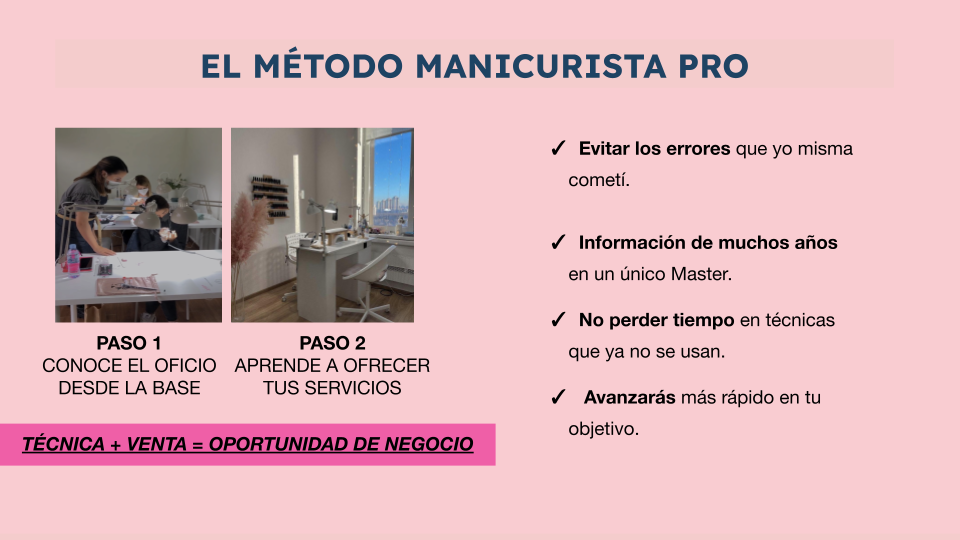 EL MÉTODO MANICURISTA PRO

PASO 1
CONOCE EL OFICIO DESDE LA BASE

PASO 2
APRENDE A OFRECER TUS SERVICIOS

TÉCNICA + VENTA = OPORTUNIDAD DE NEGOCIO

✓ Evitar los errores que yo misma cometí.

✓ Información de muchos años en un único Master.

✓ No perder tiempo en técnicas que ya no se usan.

✓ Avanzarás más rápido en tu objetivo.